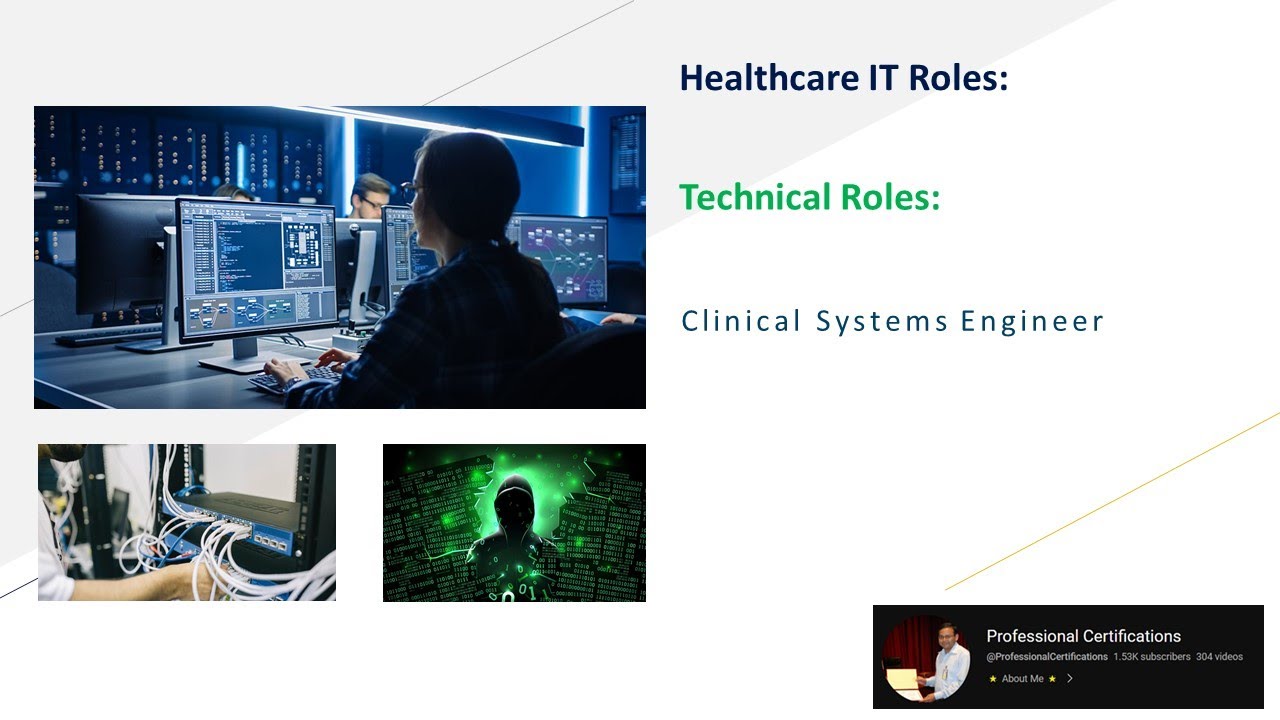 Healthcare IT Roles:

Technical Roles:

Clinical Systems Engineer

Professional Certifications
@ProfessionalCertifications 1.53K subscribers 304 videos
★ About Me ★ >